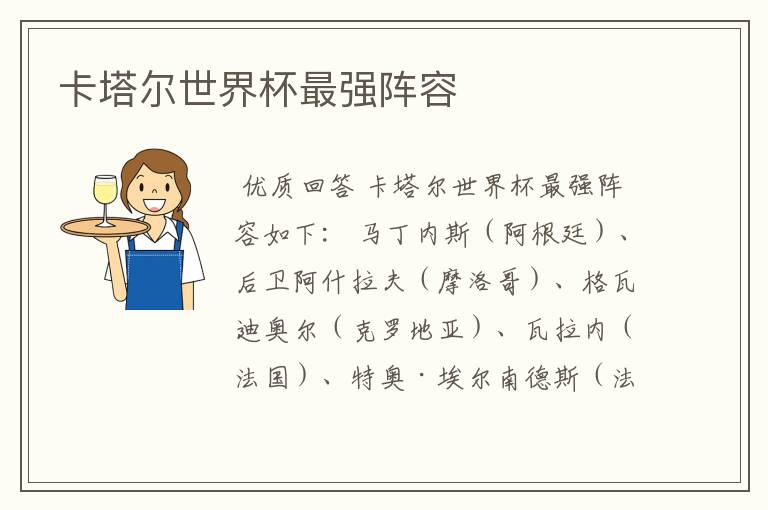 卡塔尔世界杯最强阵容

优质回答 卡塔尔世界杯最强阵容如下： 马丁内斯（阿根廷）、后卫阿什拉夫（摩洛哥）、格瓦迪奥尔（克罗地亚）、瓦拉内（法国）、特奥·埃尔南德斯（法